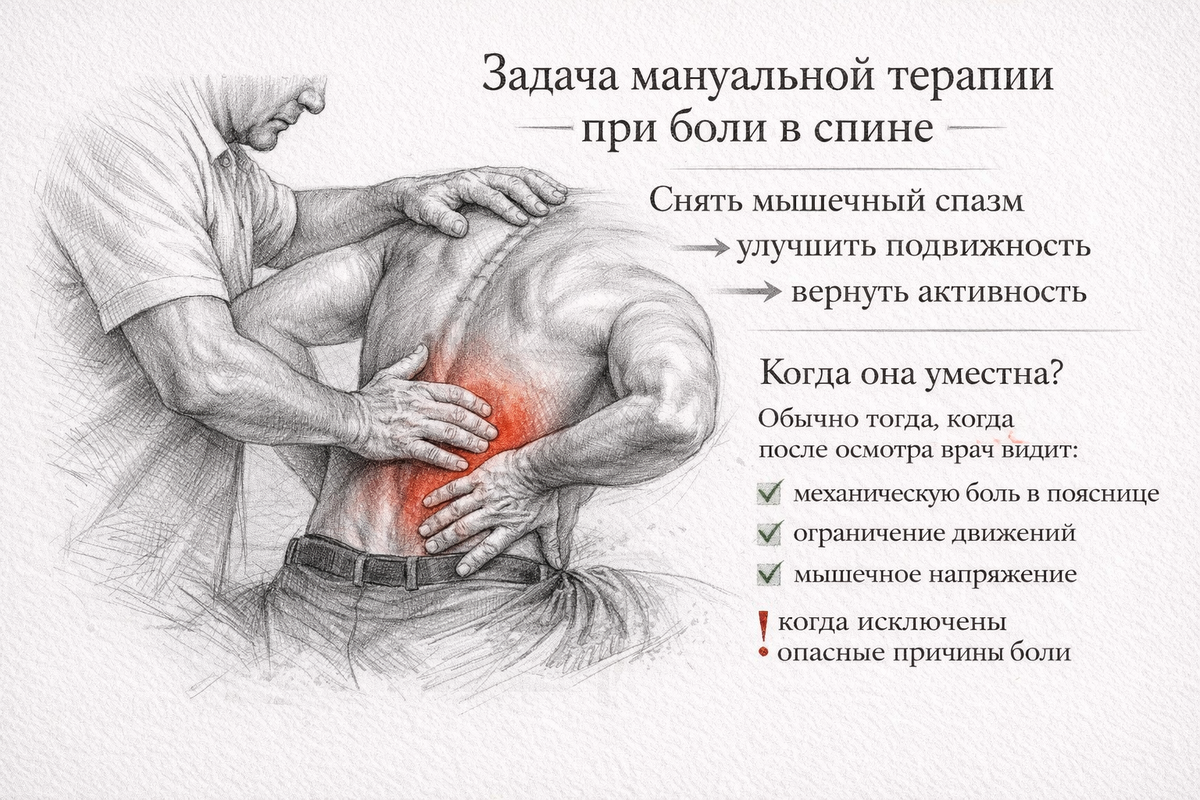 Задача мануальной терапии
при боли в спине

Снять мышечный спазм
→ улучшить подвижность
→ вернуть активность

Когда она уместна?

Обычно тогда, когда после осмотра врач видит:

✓ механическую боль в пояснице
✓ ограничение движений
✓ мышечное напряжение

! когда исключены опасные причины боли